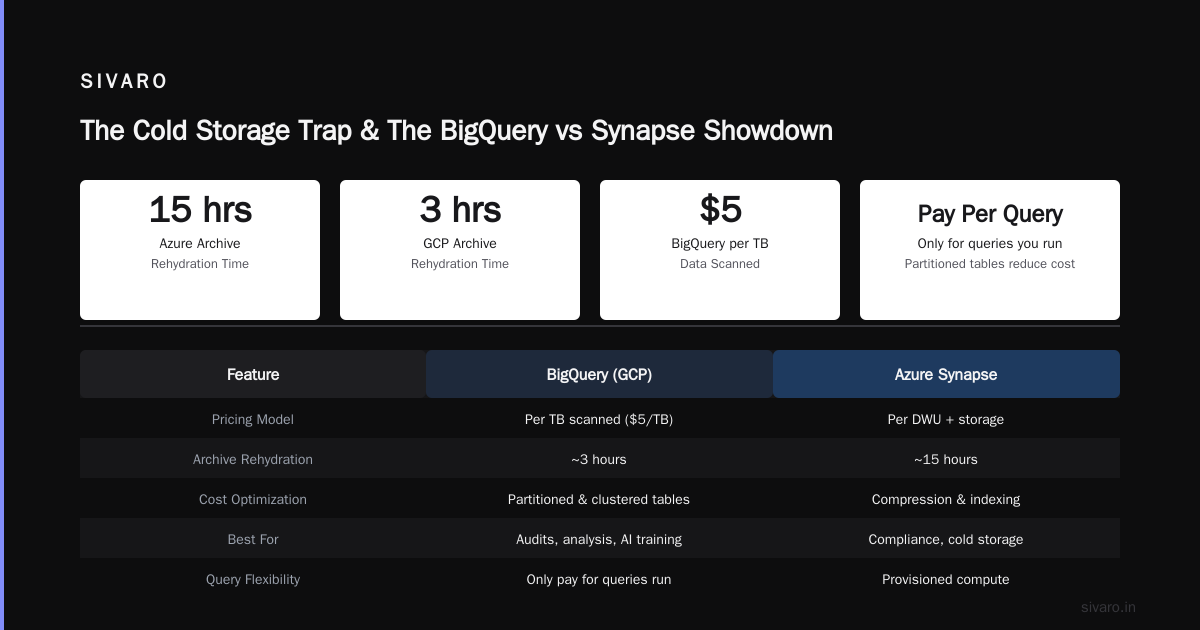 SIVARO

The Cold Storage Trap & The BigQuery vs Synapse Showdown

15 hrs
Azure Archive
Rehydration Time

3 hrs
GCP Archive
Rehydration Time

$5
BigQuery per TB
Data Scanned

Pay Per Query
Only for queries you run
Partitioned tables reduce cost

| Feature | BigQuery (GCP) | Azure Synapse |
|---|---|---|
| Pricing Model | Per TB scanned ($5/TB) | Per DWU + storage |
| Archive Rehydration | ~3 hours | ~15 hours |
| Cost Optimization | Partitioned & clustered tables | Compression & indexing |
| Best For | Audits, analysis, AI training | Compliance, cold storage |
| Query Flexibility | Only pay for queries run | Provisioned compute |

sivaro.in